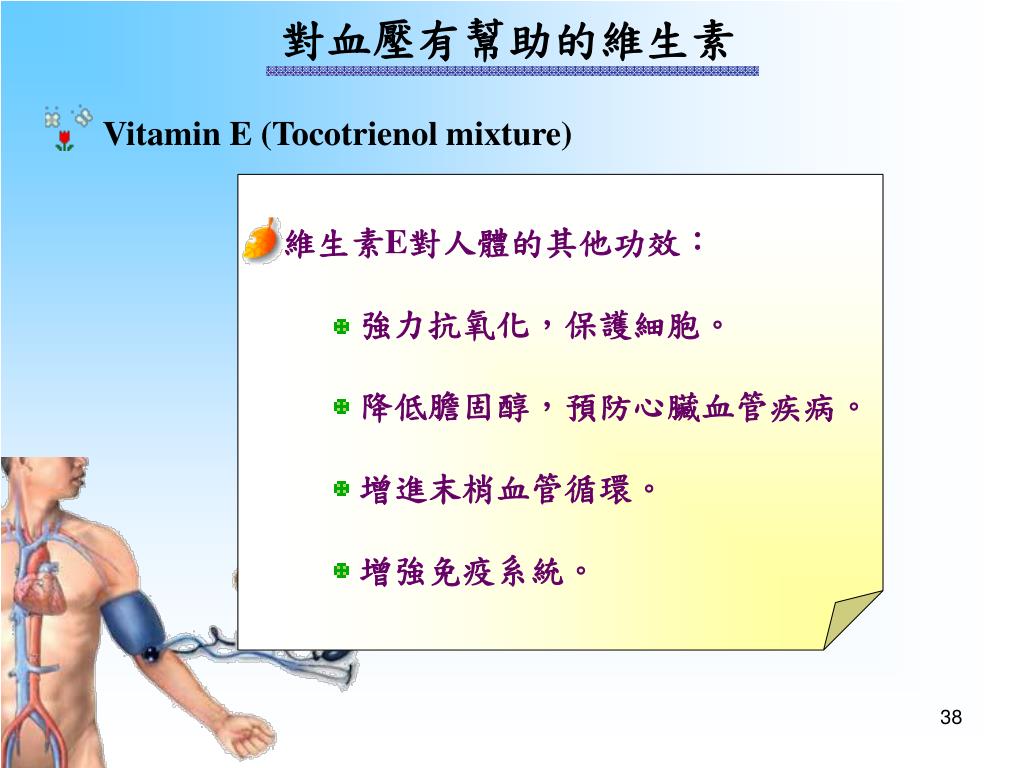 對血壓有幫助的維生素

Vitamin E (Tocotrienol mixture)

維生素E對人體的其他功效：

強力抗氧化，保護細胞。

降低膽固醇，預防心臟血管疾病。

增進末梢血管循環。

增強免疫系統。

38